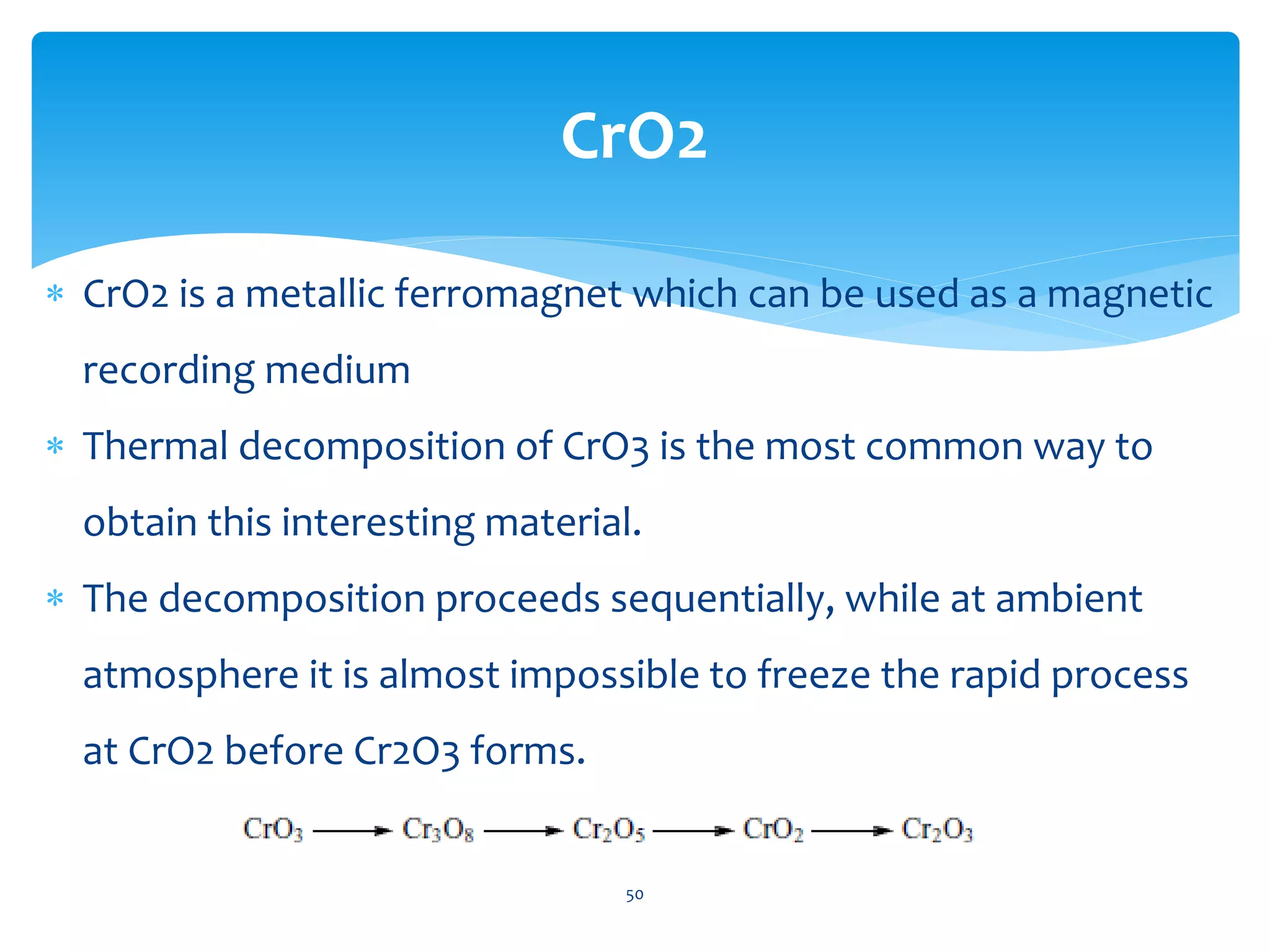 CrO2

* CrO2 is a metallic ferromagnet which can be used as a magnetic recording medium
* Thermal decomposition of CrO3 is the most common way to obtain this interesting material.
* The decomposition proceeds sequentially, while at ambient atmosphere it is almost impossible to freeze the rapid process at CrO2 before Cr2O3 forms.

$CrO_3 \longrightarrow Cr_3O_8 \longrightarrow Cr_2O_5 \longrightarrow CrO_2 \longrightarrow Cr_2O_3$

50